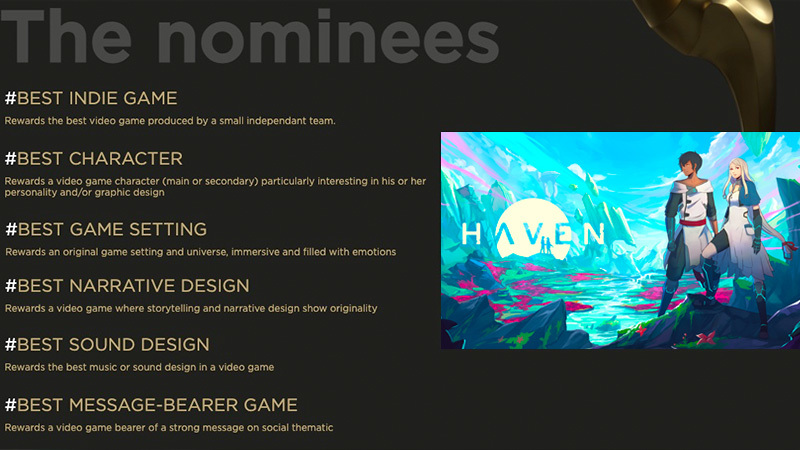 The nominees

#BEST INDIE GAME
Rewards the best video game produced by a small independant team.

#BEST CHARACTER
Rewards a video game character (main or secondary) particularly interesting in his or her personality and/or graphic design

#BEST GAME SETTING
Rewards an original game setting and universe, immersive and filled with emotions

#BEST NARRATIVE DESIGN
Rewards a video game where storytelling and narrative design show originality

#BEST SOUND DESIGN
Rewards the best music or sound design in a video game

#BEST MESSAGE-BEARER GAME
Rewards a video game bearer of a strong message on social thematic

HAVEN